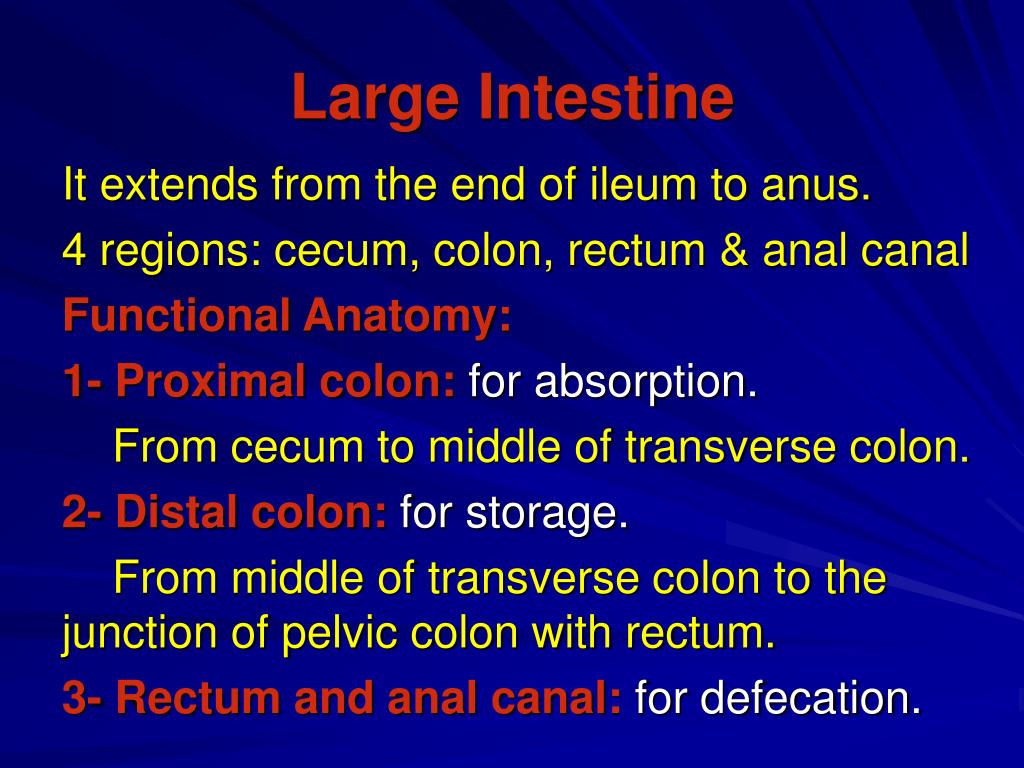 Large Intestine

It extends from the end of ileum to anus.

4 regions: cecum, colon, rectum & anal canal

Functional Anatomy:

1- Proximal colon: for absorption.

From cecum to middle of transverse colon.

2- Distal colon: for storage.

From middle of transverse colon to the junction of pelvic colon with rectum.

3- Rectum and anal canal: for defecation.